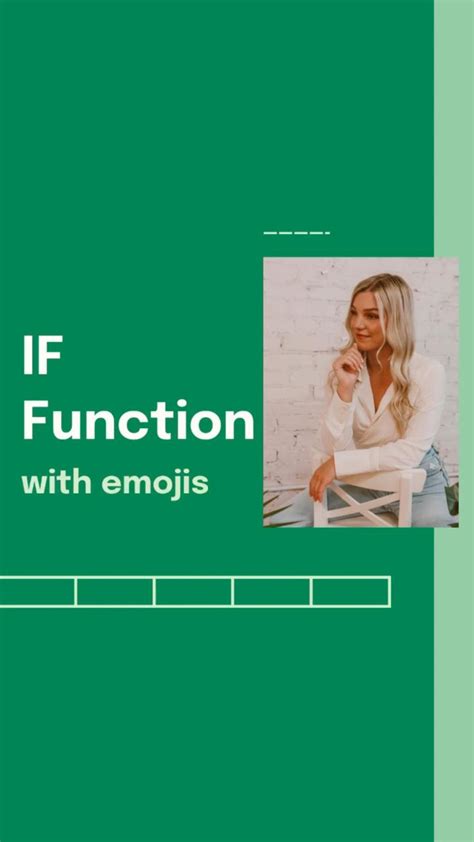 IF
Function
with emojis